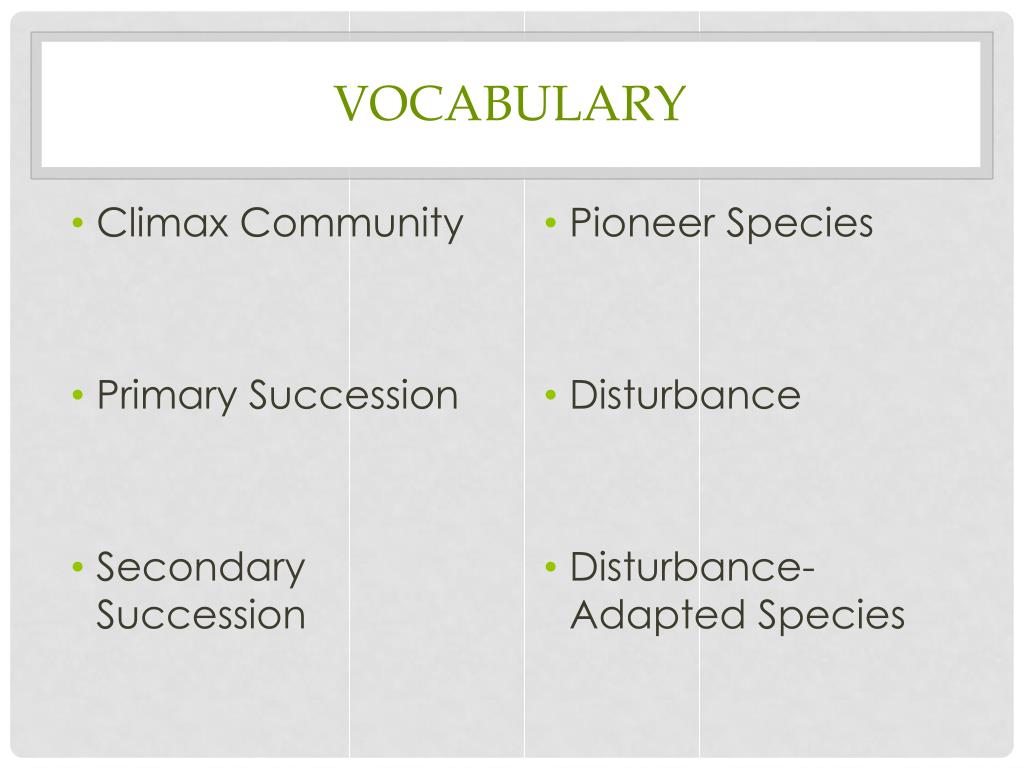 VOCABULARY

• Climax Community

• Primary Succession

• Secondary Succession

• Pioneer Species

• Disturbance

• Disturbance-Adapted Species